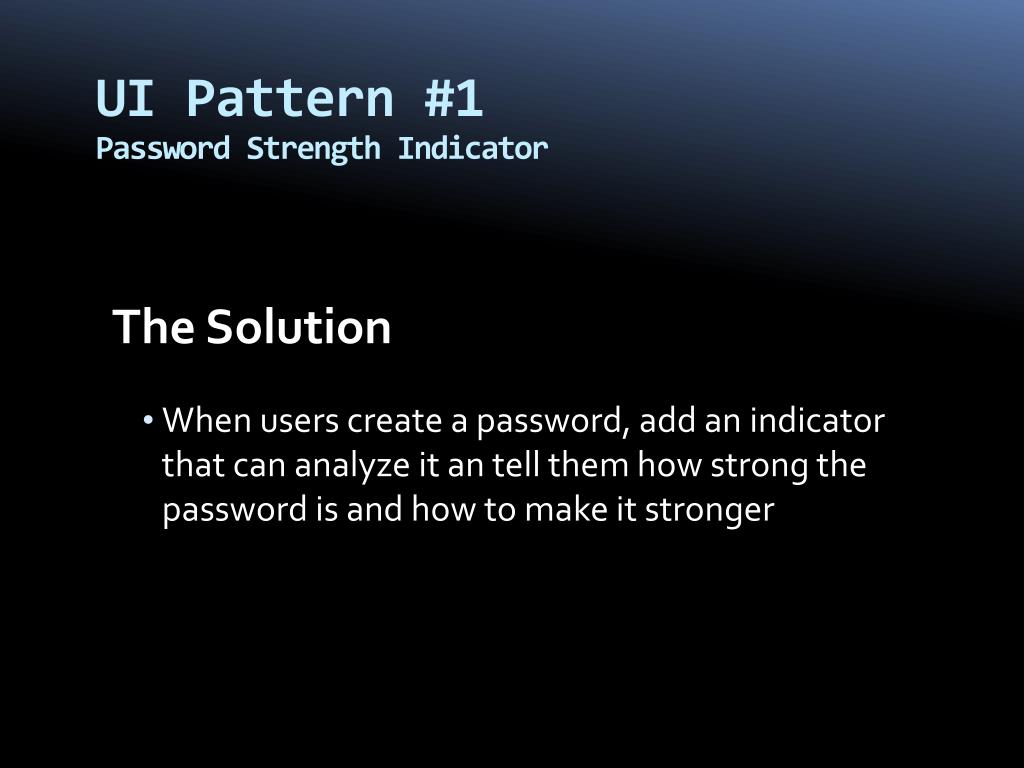 UI Pattern #1
Password Strength Indicator

The Solution

• When users create a password, add an indicator that can analyze it an tell them how strong the password is and how to make it stronger